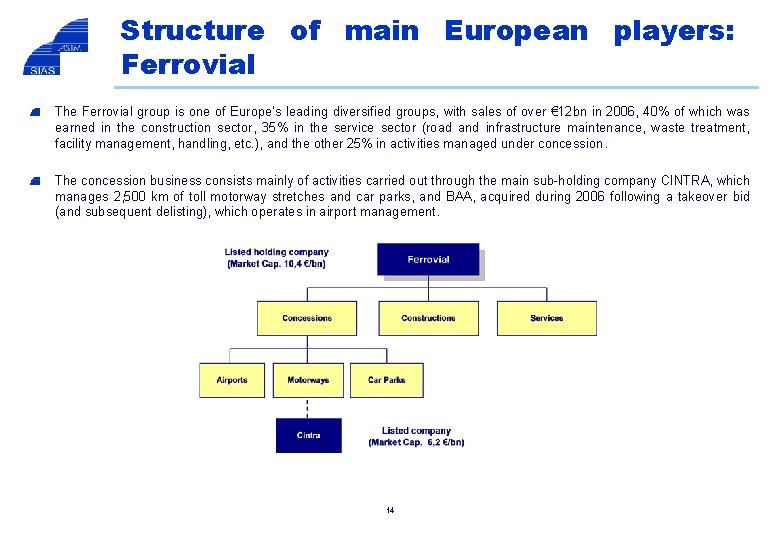 ASTM
SIAS

Structure of main European players: Ferrovial

The Ferrovial group is one of Europe's leading diversified groups, with sales of over €12bn in 2006, 40% of which was earned in the construction sector, 35% in the service sector (road and infrastructure maintenance, waste treatment, facility management, handling, etc.), and the other 25% in activities managed under concession.

The concession business consists mainly of activities carried out through the main sub-holding company CINTRA, which manages 2,500 km of toll motorway stretches and car parks, and BAA, acquired during 2006 following a takeover bid (and subsequent delisting), which operates in airport management.

Listed holding company
(Market Cap. 10,4 €/bn)

Ferrovial

Concessions

Constructions

Services

Airports

Motorways

Car Parks

Cintra

Listed company
(Market Cap. 6,2 €/bn)

14